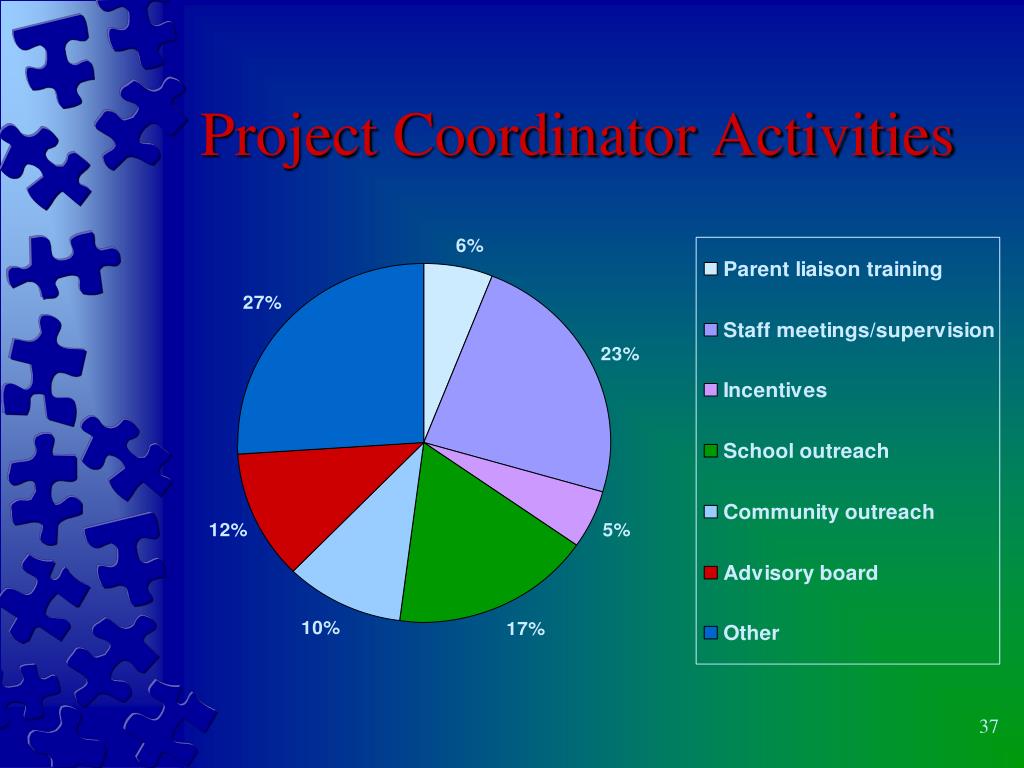 Project Coordinator Activities

6%
23%
5%
17%
10%
12%
27%

Parent liaison training
Staff meetings/supervision
Incentives
School outreach
Community outreach
Advisory board
Other

37